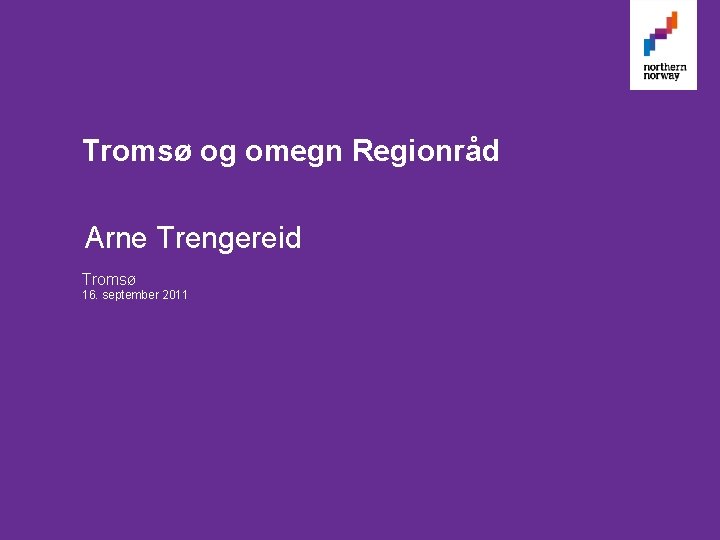 northern norway

Tromsø og omegn Regionråd

Arne Trengereid

Tromsø
16. september 2011